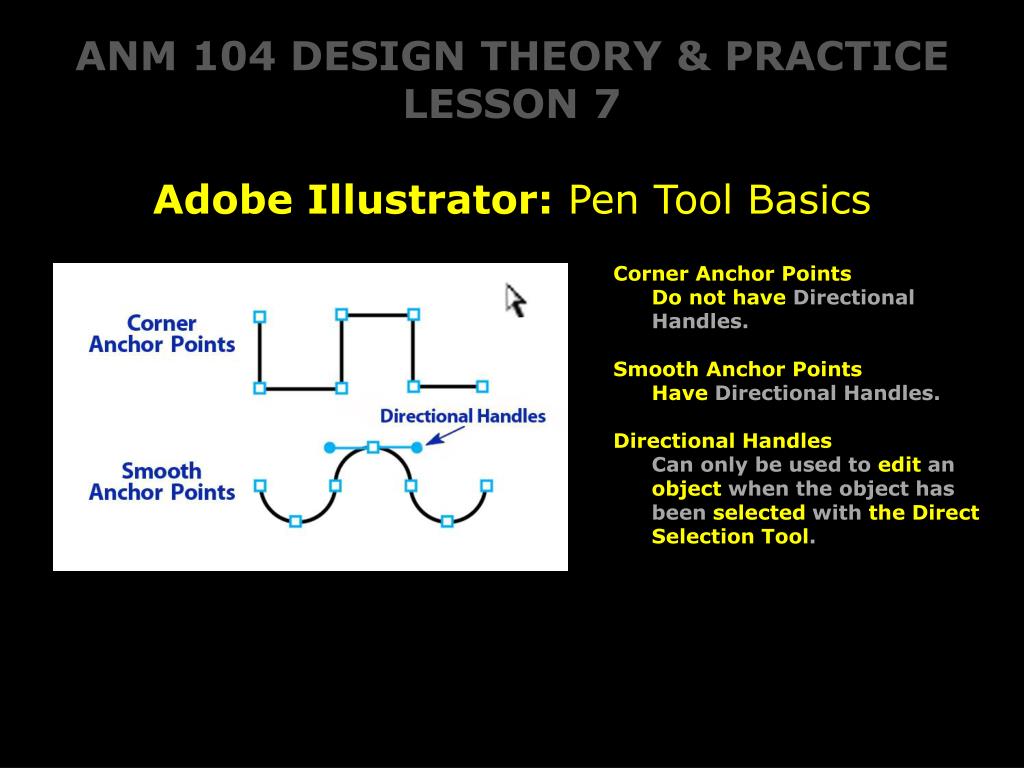 ANM 104 DESIGN THEORY & PRACTICE
LESSON 7

Adobe Illustrator: Pen Tool Basics

Corner Anchor Points

Directional Handles

Smooth Anchor Points

Corner Anchor Points
Do not have Directional Handles.

Smooth Anchor Points
Have Directional Handles.

Directional Handles
Can only be used to edit an object when the object has been selected with the Direct Selection Tool.